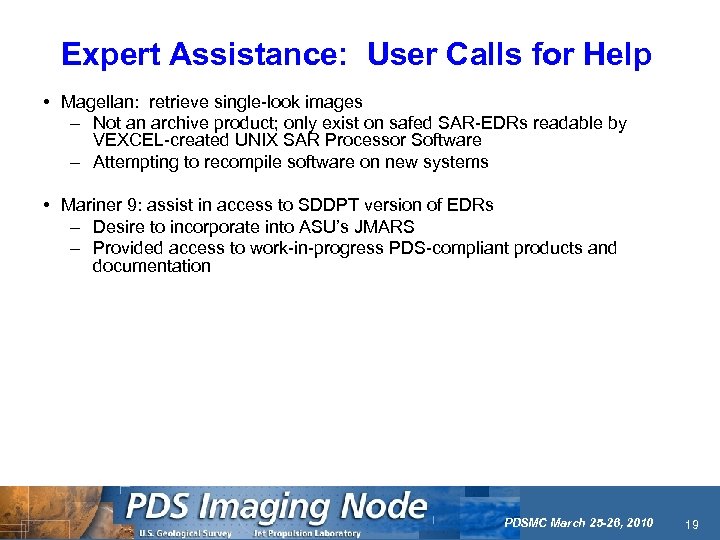 Expert Assistance: User Calls for Help

• Magellan: retrieve single-look images
– Not an archive product; only exist on safed SAR-EDRs readable by VEXCEL-created UNIX SAR Processor Software
– Attempting to recompile software on new systems

• Mariner 9: assist in access to SDDPT version of EDRs
– Desire to incorporate into ASU's JMARS
– Provided access to work-in-progress PDS-compliant products and documentation

PDS Imaging Node
U.S. Geological Survey Jet Propulsion Laboratory

PDSMC March 25-26, 2010

19